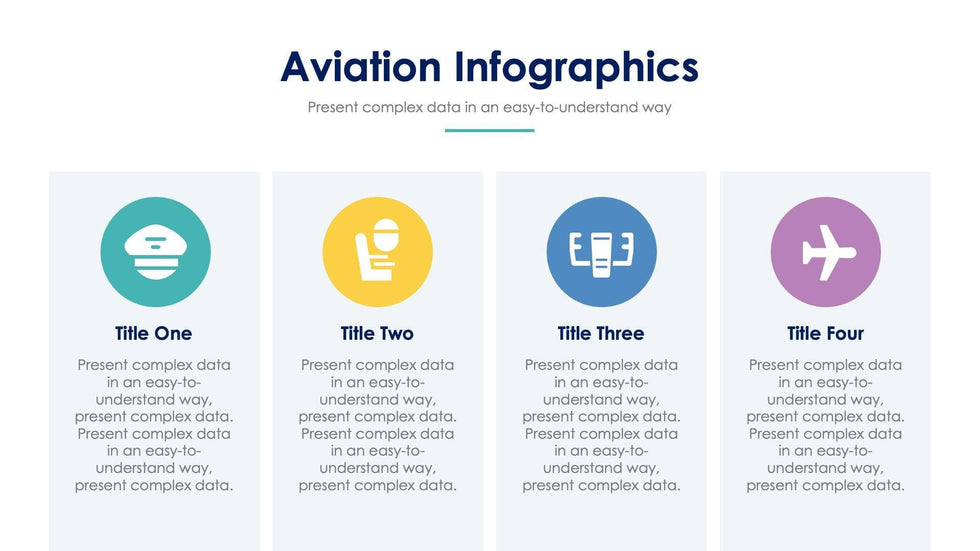 Aviation Infographics

Present complex data in an easy-to-understand way

Title One

Present complex data in an easy-to-understand way, present complex data. Present complex data in an easy-to-understand way, present complex data.

Title Two

Present complex data in an easy-to-understand way, present complex data. Present complex data in an easy-to-understand way, present complex data.

Title Three

Present complex data in an easy-to-understand way, present complex data. Present complex data in an easy-to-understand way, present complex data.

Title Four

Present complex data in an easy-to-understand way, present complex data. Present complex data in an easy-to-understand way, present complex data.